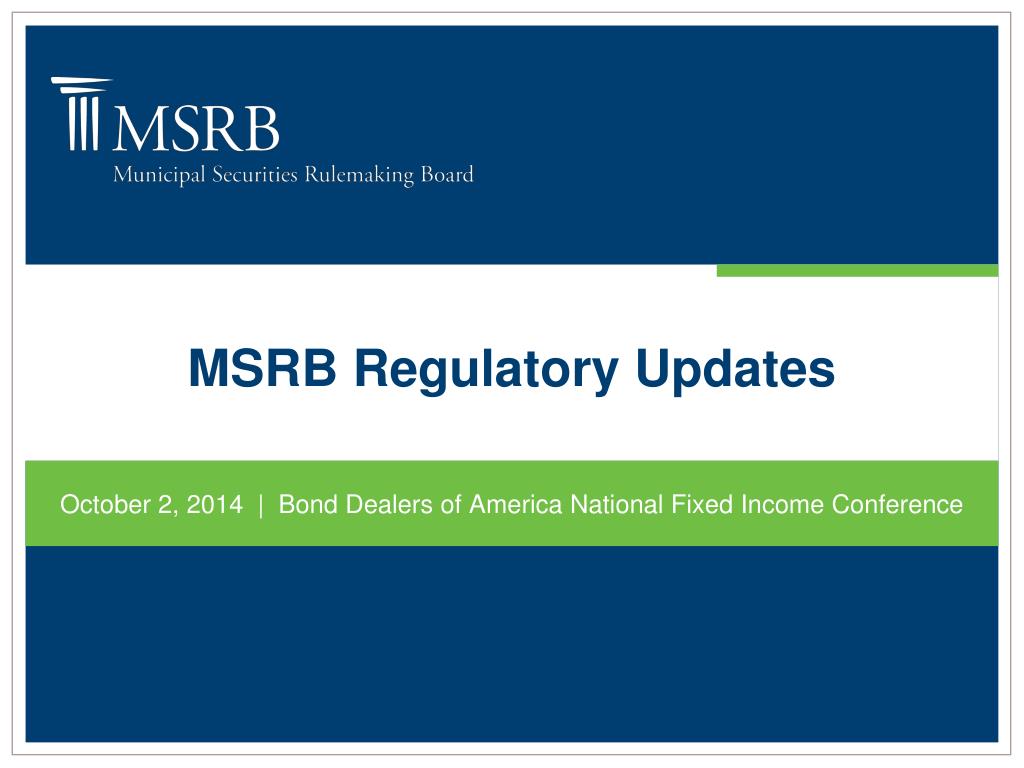 MSRB
Municipal Securities Rulemaking Board

MSRB Regulatory Updates

October 2, 2014 | Bond Dealers of America National Fixed Income Conference